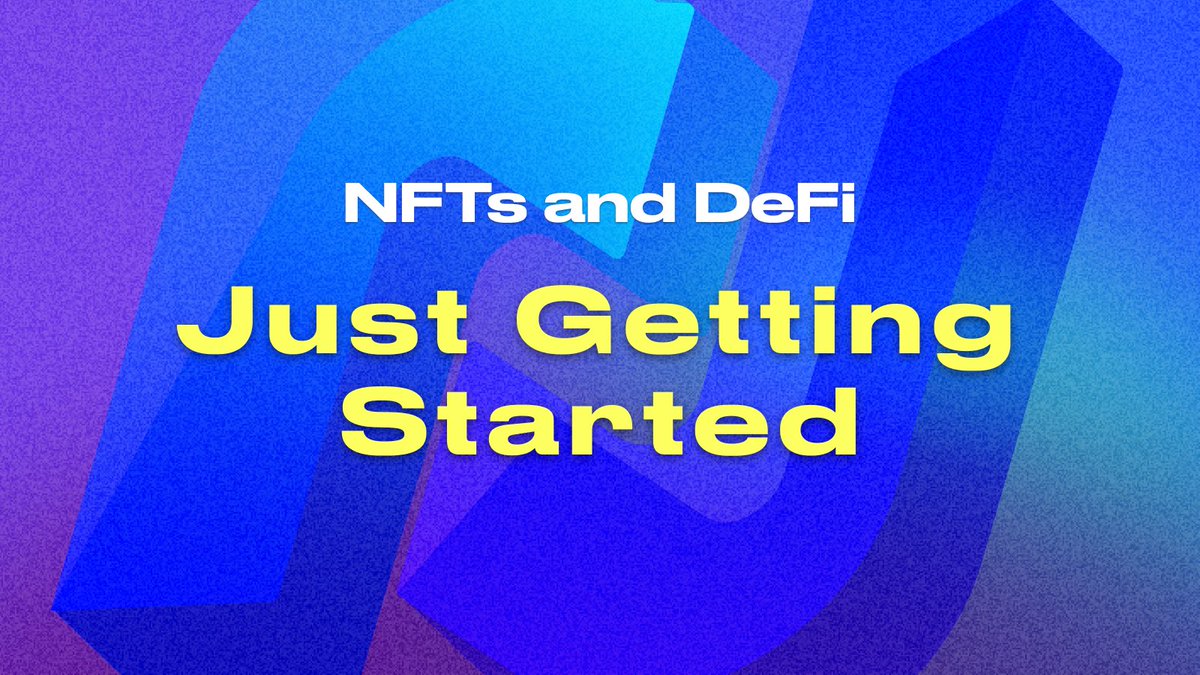 NFTs and DeFi

Just Getting Started